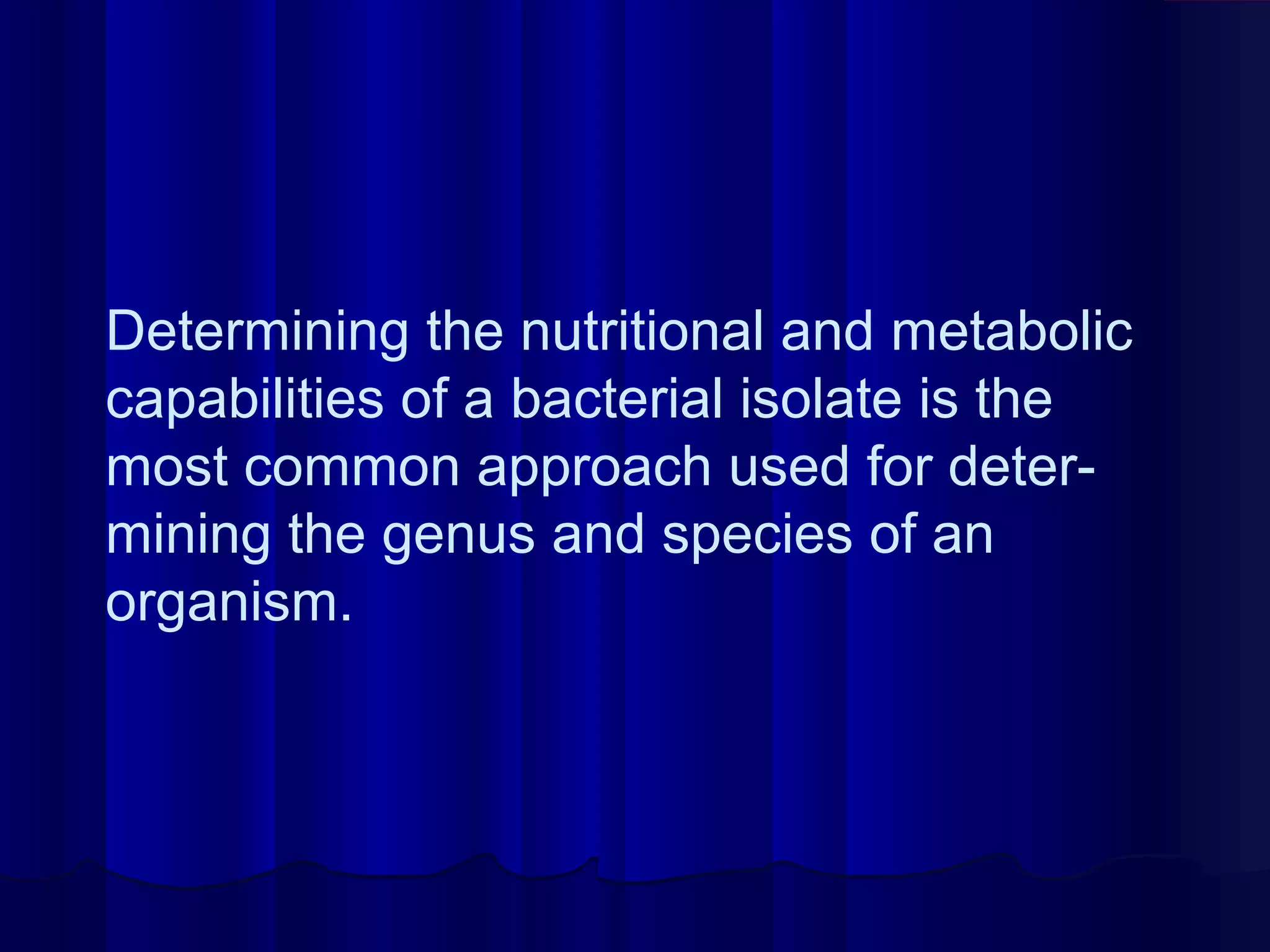 Determining the nutritional and metabolic capabilities of a bacterial isolate is the most common approach used for determining the genus and species of an organism.